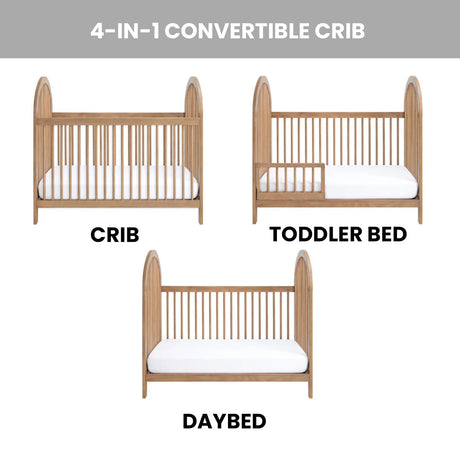 4-IN-1 CONVERTIBLE CRIB

CRIB

TODDLER BED

DAYBED